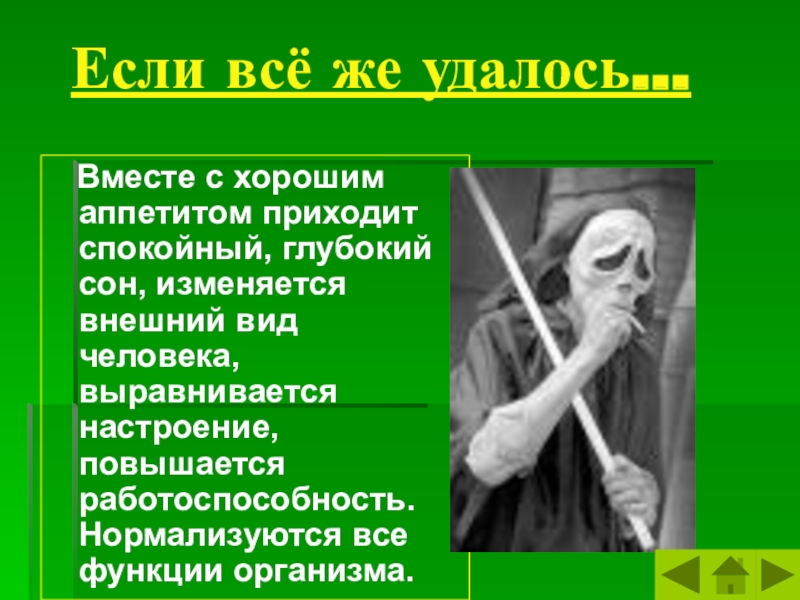 Если всё же удалось...

Вместе с хорошим аппетитом приходит спокойный, глубокий сон, изменяется внешний вид человека, выравнивается настроение, повышается работоспособность. Нормализуются все функции организма.